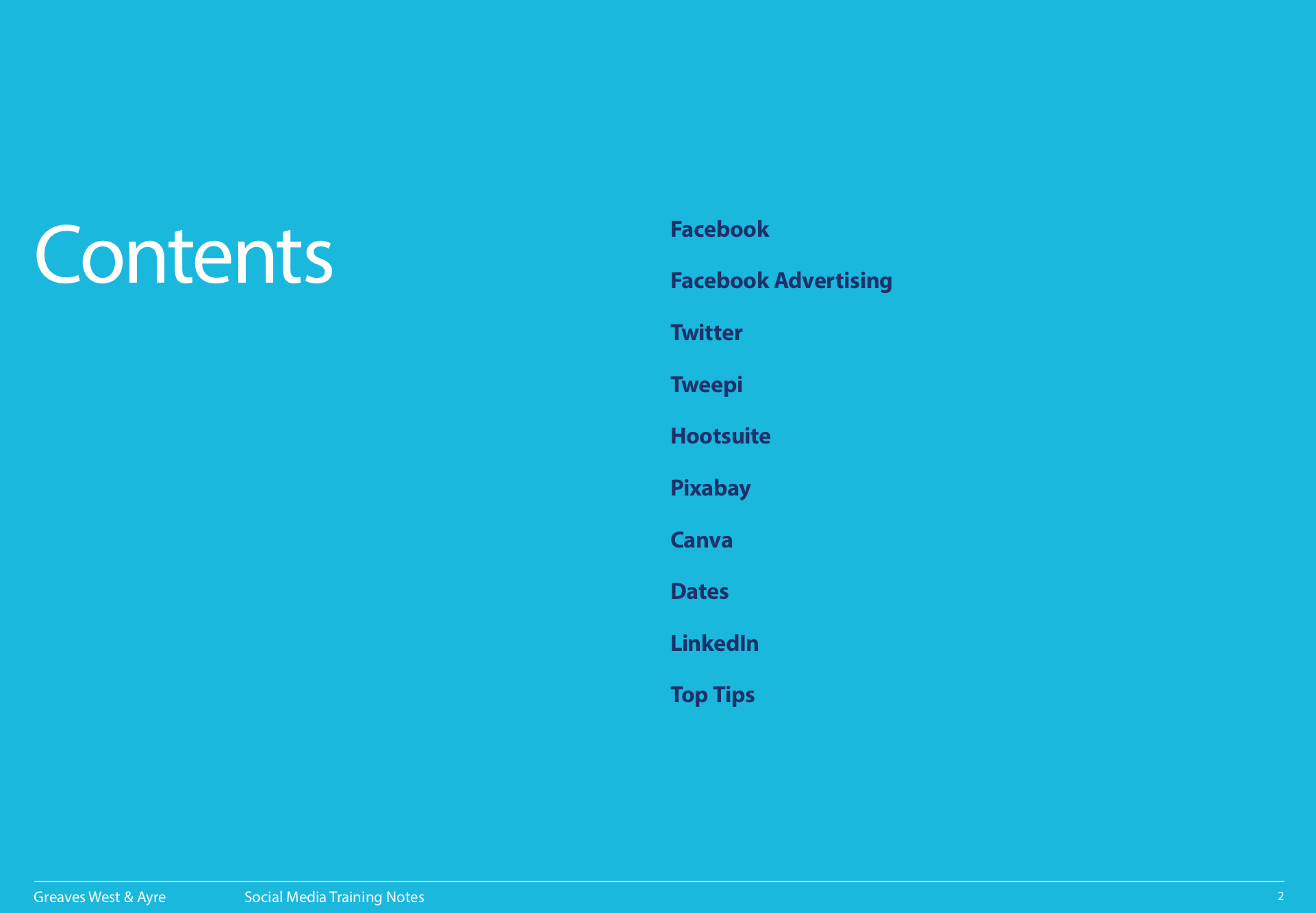 Contents

Facebook

Facebook Advertising

Twitter

Tweepi

Hootsuite

Pixabay

Canva

Dates

LinkedIn

Top Tips

Greaves West & Ayre Social Media Training Notes 2